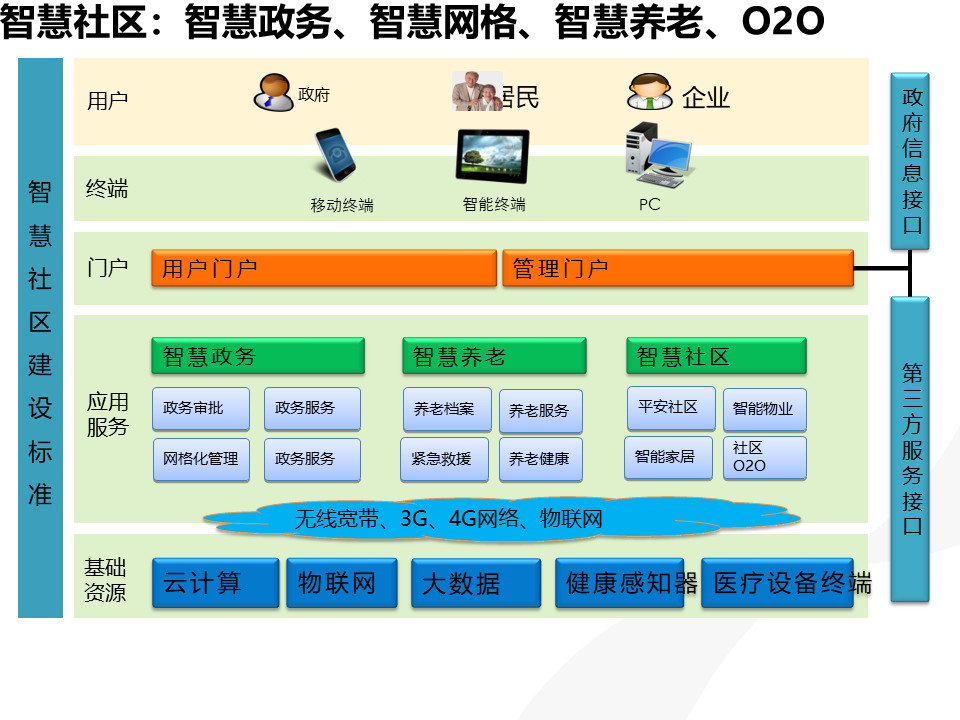 智慧社区：智慧政务、智慧网格、智慧养老、O2O

智慧社区建设标准

用户
政府
居民
企业

终端
移动终端
智能终端
PC

门户
用户门户
管理门户

应用服务
智慧政务
政务审批
政务服务
网格化管理
政务服务

智慧养老
养老档案
养老服务
紧急救援
养老健康

智慧社区
平安社区
智能物业
智能家居
社区O2O

无线宽带、3G、4G网络、物联网

基础资源
云计算
物联网
大数据
健康感知器
医疗设备终端

政府信息接口

第三方服务接口